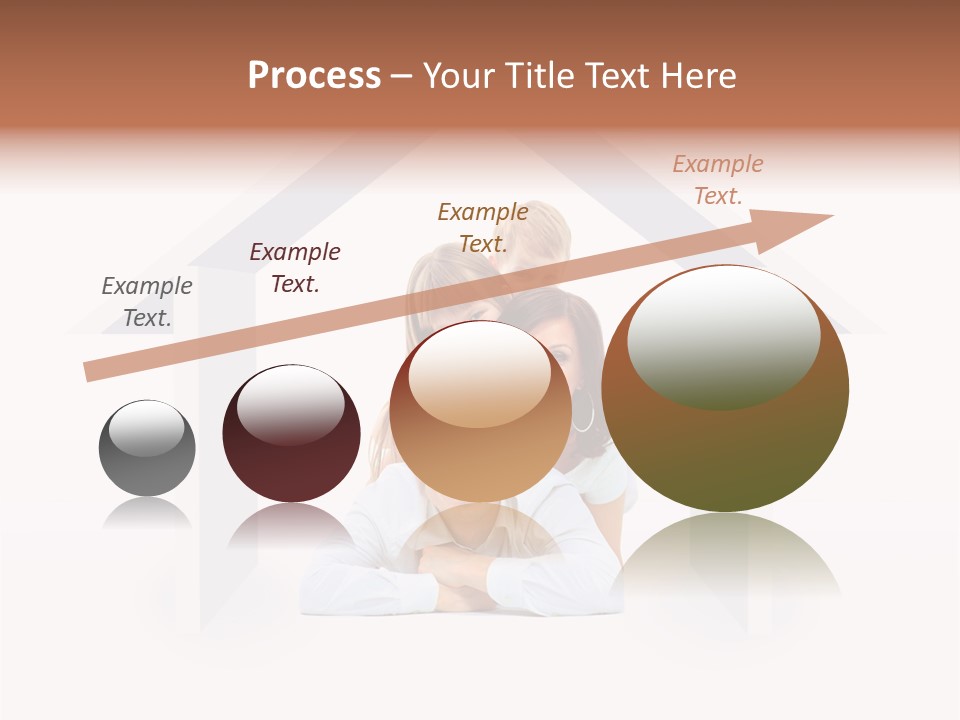 Process – Your Title Text Here

Example Text.

Example Text.

Example Text.

Example Text.